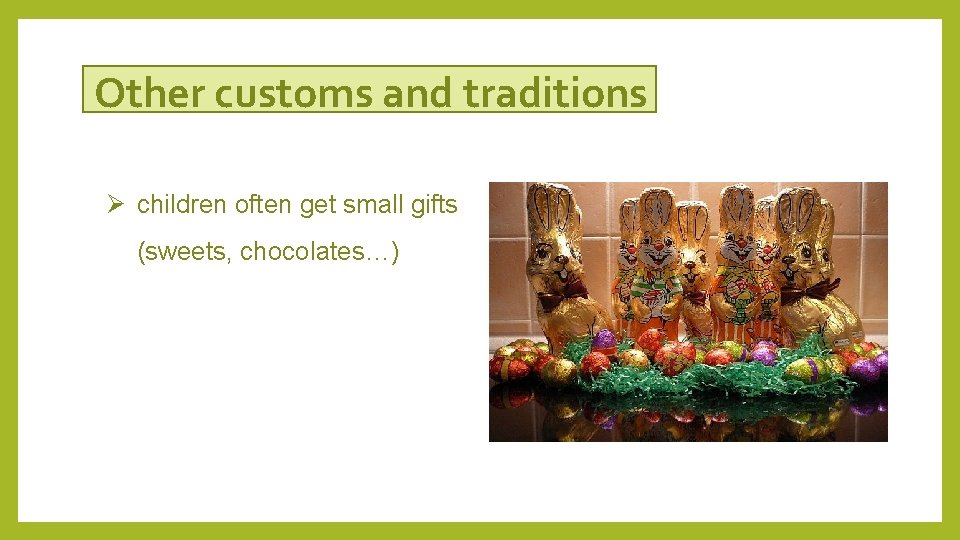 Other customs and traditions

➢ children often get small gifts (sweets, chocolates…)